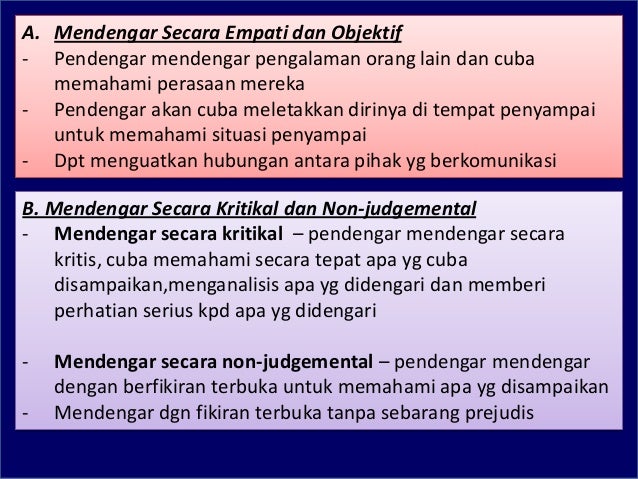 A. Mendengar Secara Empati dan Objektif

- Pendengar mendengar pengalaman orang lain dan cuba memahami perasaan mereka
- Pendengar akan cuba meletakkan dirinya di tempat penyampai untuk memahami situasi penyampai
- Dpt menguatkan hubungan antara pihak yg berkomunikasi

B. Mendengar Secara Kritikal dan Non-judgemental

- Mendengar secara kritikal – pendengar mendengar secara kritis, cuba memahami secara tepat apa yg cuba disampaikan,menganalisis apa yg didengari dan memberi perhatian serius kpd apa yg didengari

- Mendengar secara non-judgemental – pendengar mendengar dengan berfikiran terbuka untuk memahami apa yg disampaikan
- Mendengar dgn fikiran terbuka tanpa sebarang prejudis